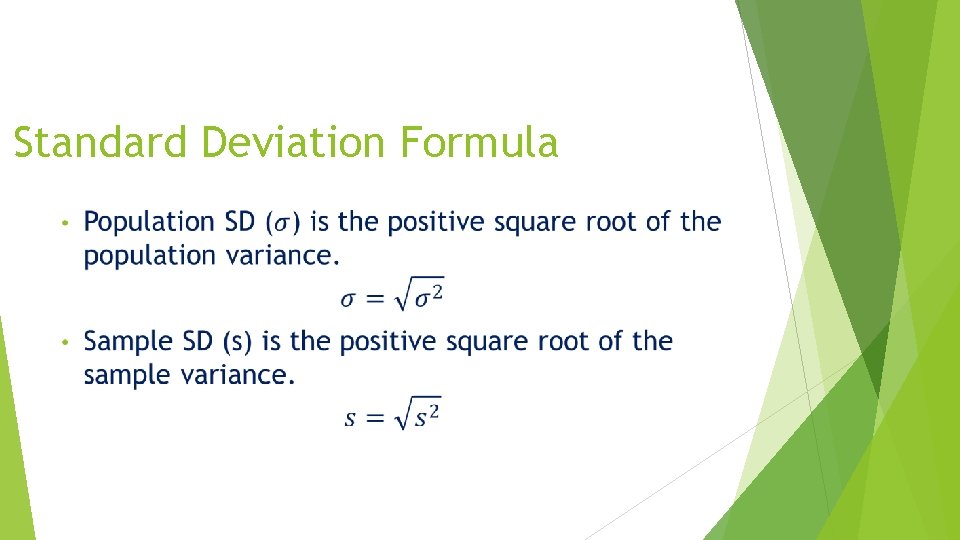 Standard Deviation Formula

• Population SD ($\sigma$) is the positive square root of the population variance.

$\sigma = \sqrt{\sigma^2}$

• Sample SD (s) is the positive square root of the sample variance.

$s = \sqrt{s^2}$